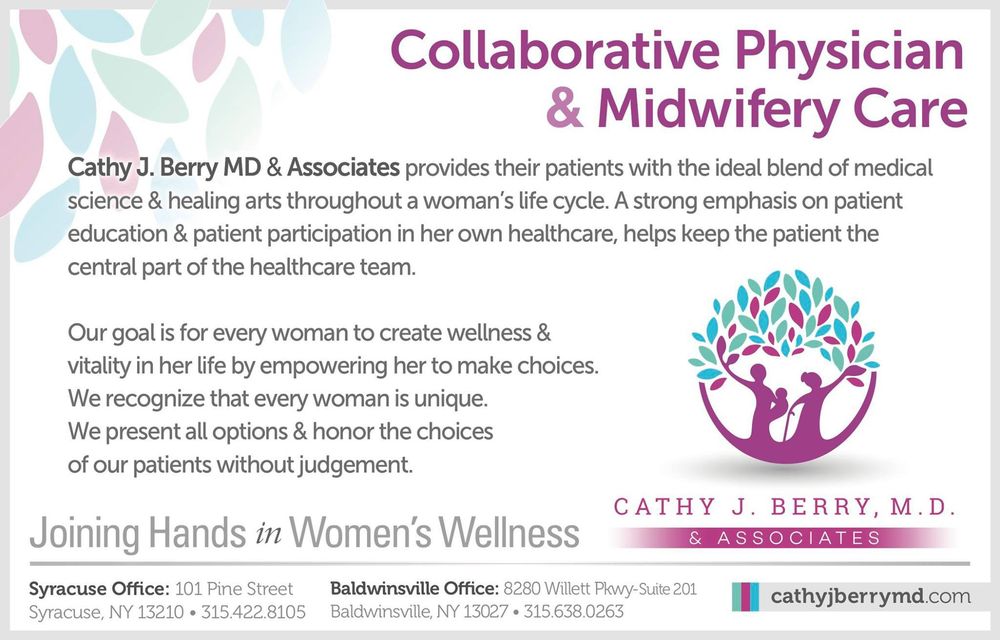 Collaborative Physician & Midwifery Care

Cathy J. Berry MD & Associates provides their patients with the ideal blend of medical science & healing arts throughout a woman's life cycle. A strong emphasis on patient education & patient participation in her own healthcare, helps keep the patient the central part of the healthcare team.

Our goal is for every woman to create wellness & vitality in her life by empowering her to make choices. We recognize that every woman is unique. We present all options & honor the choices of our patients without judgement.

CATHY J. BERRY, M.D.
& ASSOCIATES

Joining Hands in Women's Wellness

Syracuse Office: 101 Pine Street
Syracuse, NY 13210 • 315.422.8105

Baldwinsville Office: 8280 Willett Pkwy-Suite 201
Baldwinsville, NY 13027 • 315.638.0263

cathyjberrymd.com